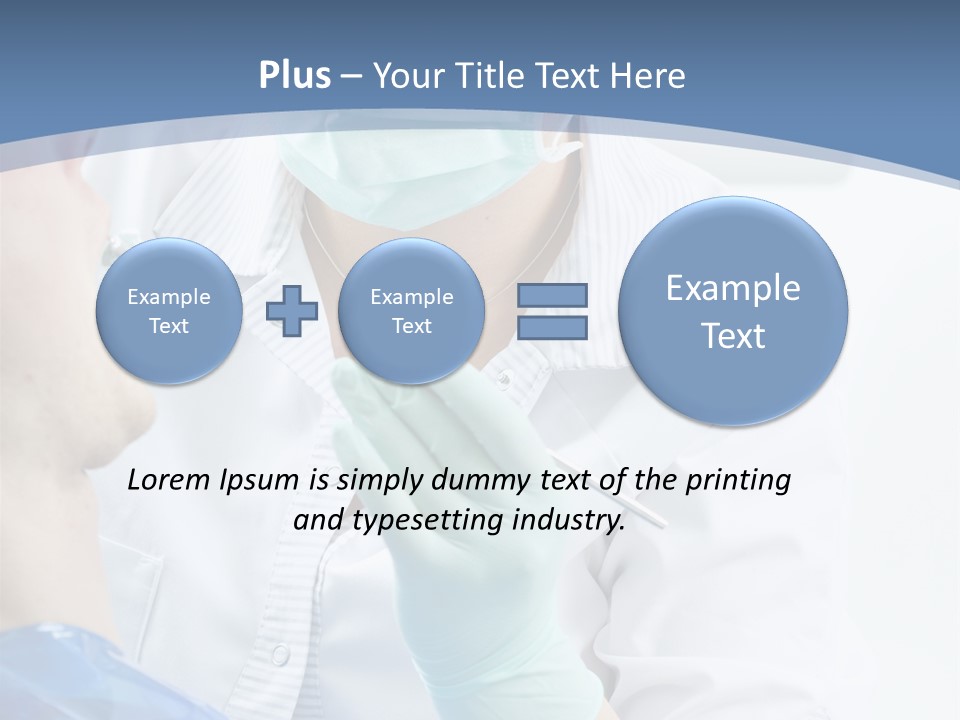 Plus – Your Title Text Here

Example Text

Example Text

Example Text

Lorem Ipsum is simply dummy text of the printing and typesetting industry.